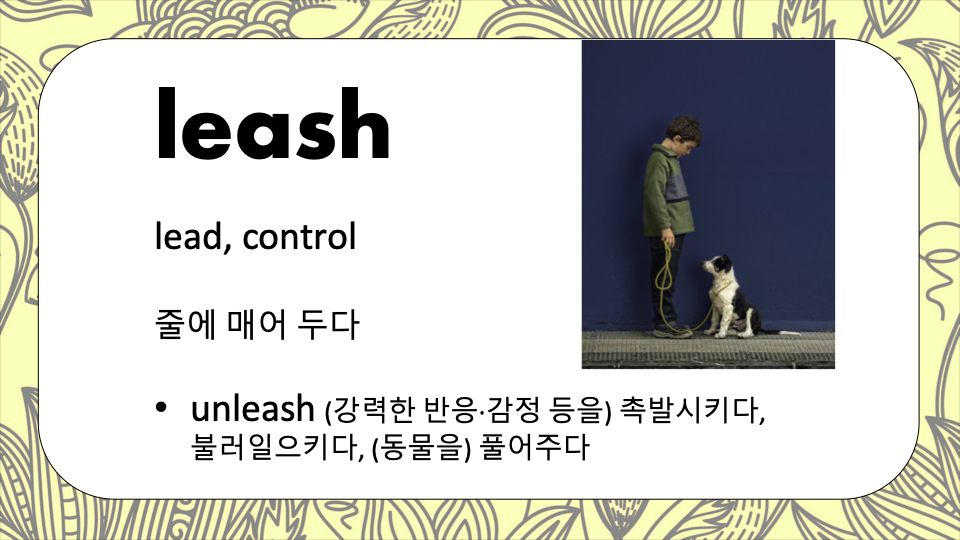 leash

lead, control

줄에 매어 두다

• unleash (강력한 반응·감정 등을) 촉발시키다, 불러일으키다, (동물을) 풀어주다